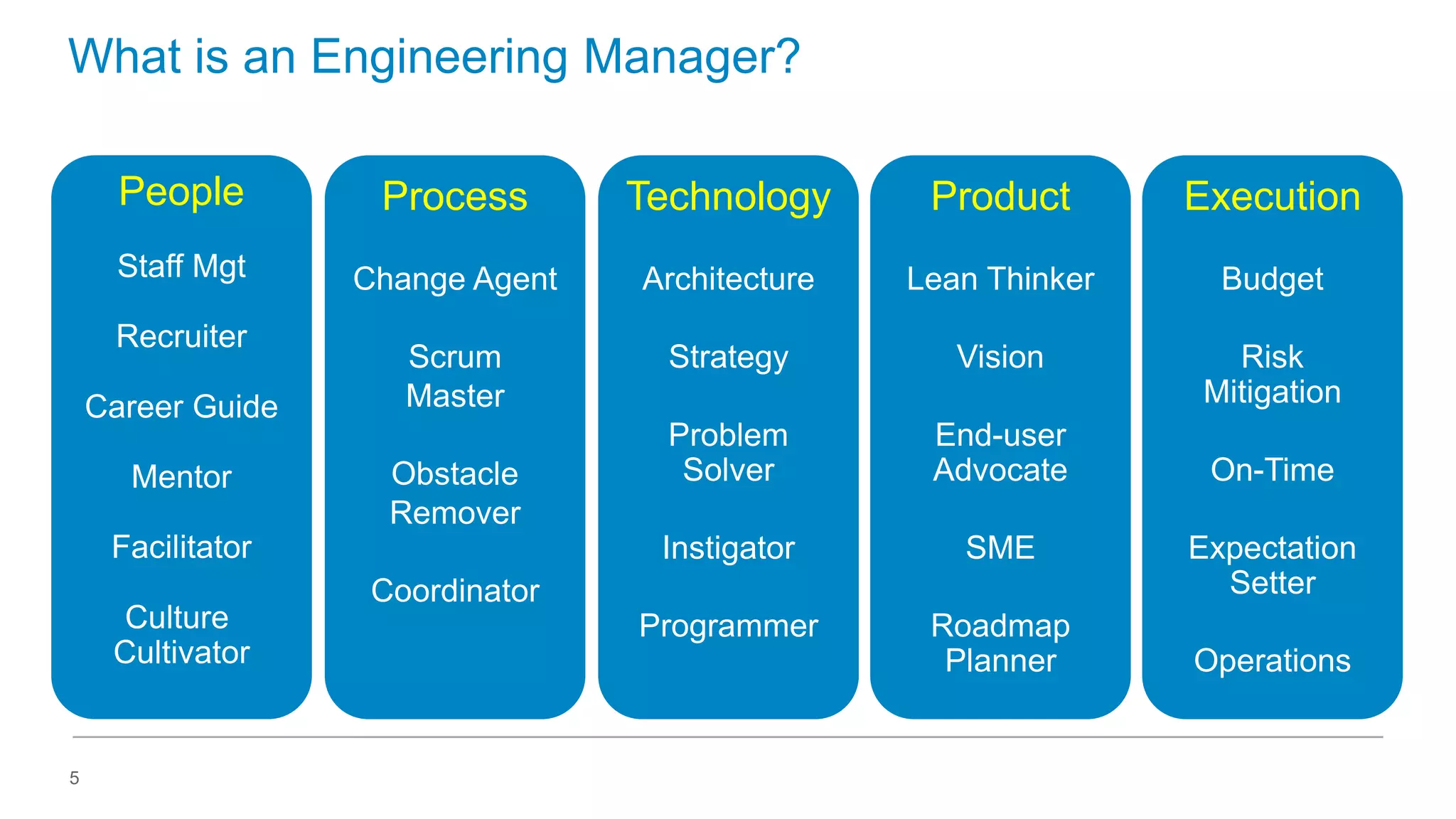 What is an Engineering Manager?

People

Staff Mgt

Recruiter

Career Guide

Mentor

Facilitator

Culture Cultivator

Process

Change Agent

Scrum Master

Obstacle Remover

Coordinator

Technology

Architecture

Strategy

Problem Solver

Instigator

Programmer

Product

Lean Thinker

Vision

End-user Advocate

SME

Roadmap Planner

Execution

Budget

Risk Mitigation

On-Time

Expectation Setter

Operations

5